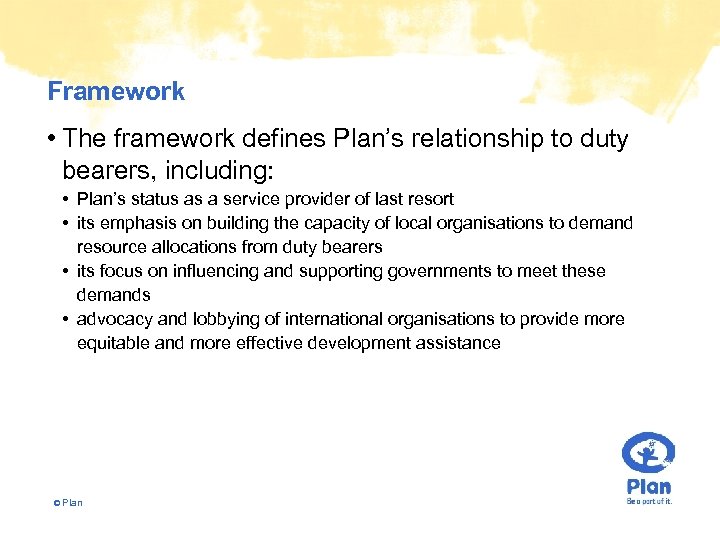 Framework

• The framework defines Plan's relationship to duty bearers, including:
• Plan's status as a service provider of last resort
• its emphasis on building the capacity of local organisations to demand resource allocations from duty bearers
• its focus on influencing and supporting governments to meet these demands
• advocacy and lobbying of international organisations to provide more equitable and more effective development assistance

© Plan

Plan
Be a part of it.